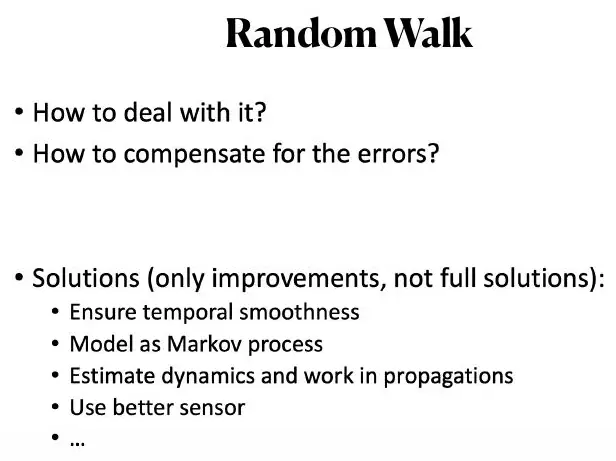 Random Walk

• How to deal with it?
• How to compensate for the errors?

• Solutions (only improvements, not full solutions):
  • Ensure temporal smoothness
  • Model as Markov process
  • Estimate dynamics and work in propagations
  • Use better sensor
  • …